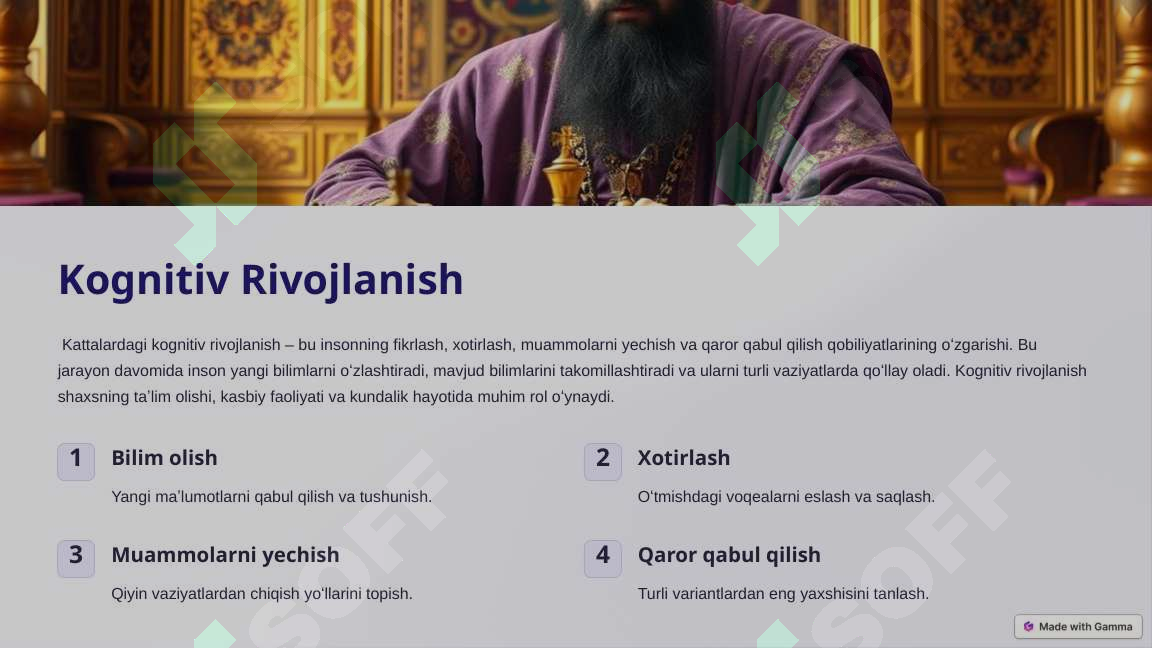 Kognitiv Rivojlanish

Kattalardagi kognitiv rivojlanish – bu insonning fikrlash, xotirlash, muammolarni yechish va qaror qabul qilish qobiliyatlarining oʻzgarishi. Bu jarayon davomida inson yangi bilimlarni oʻzlashtiradi, mavjud bilimlarini takomillashtiradi va ularni turli vaziyatlarda qoʻllay oladi. Kognitiv rivojlanish shaxsning taʼlim olishi, kasbiy faoliyati va kundalik hayotida muhim rol oʻynaydi.

1 Bilim olish

Yangi maʼlumotlarni qabul qilish va tushunish.

2 Xotirlash

Oʻtmishdagi voqealarni eslash va saqlash.

3 Muammolarni yechish

Qiyin vaziyatlardan chiqish yoʻllarini topish.

4 Qaror qabul qilish

Turli variantlardan eng yaxshisini tanlash.

SOFF

SOFF

Made with Gamma